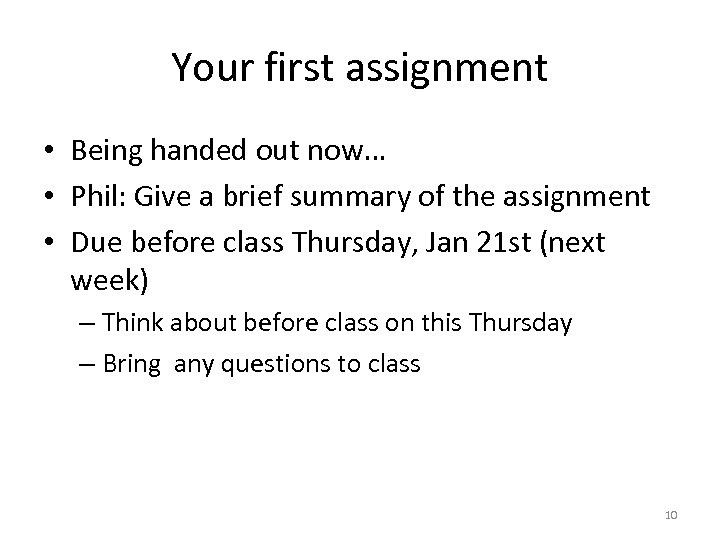 Your first assignment

• Being handed out now…
• Phil: Give a brief summary of the assignment
• Due before class Thursday, Jan 21st (next week)
  – Think about before class on this Thursday
  – Bring any questions to class

10